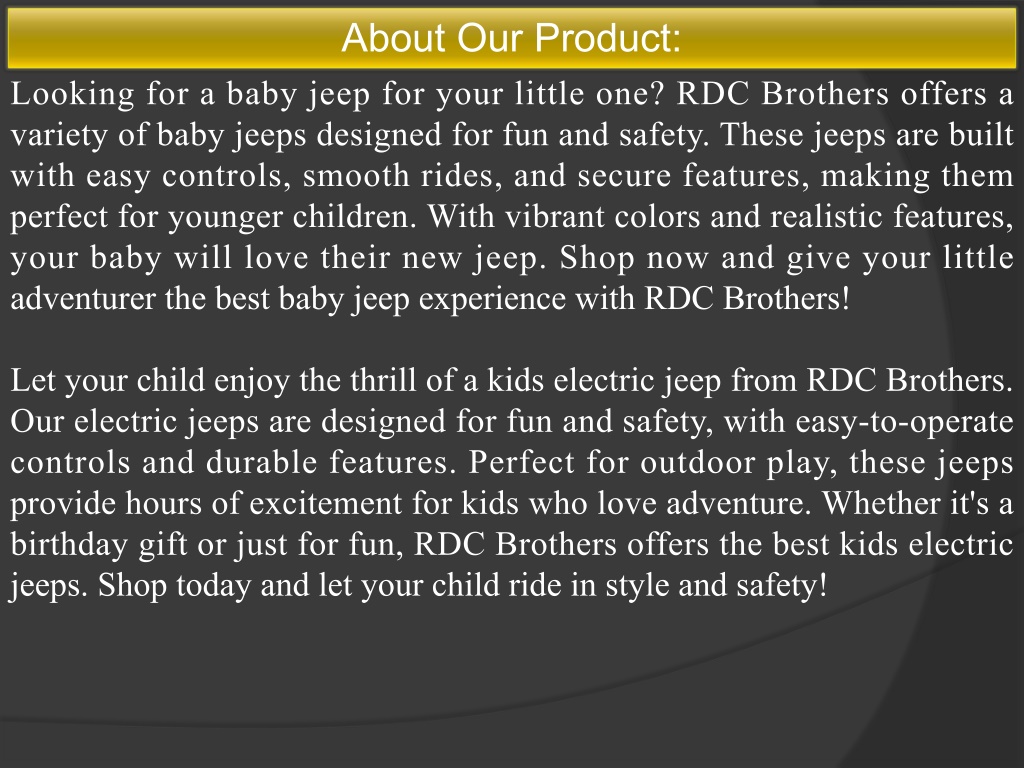 About Our Product:

Looking for a baby jeep for your little one? RDC Brothers offers a variety of baby jeeps designed for fun and safety. These jeeps are built with easy controls, smooth rides, and secure features, making them perfect for younger children. With vibrant colors and realistic features, your baby will love their new jeep. Shop now and give your little adventurer the best baby jeep experience with RDC Brothers!

Let your child enjoy the thrill of a kids electric jeep from RDC Brothers. Our electric jeeps are designed for fun and safety, with easy-to-operate controls and durable features. Perfect for outdoor play, these jeeps provide hours of excitement for kids who love adventure. Whether it's a birthday gift or just for fun, RDC Brothers offers the best kids electric jeeps. Shop today and let your child ride in style and safety!